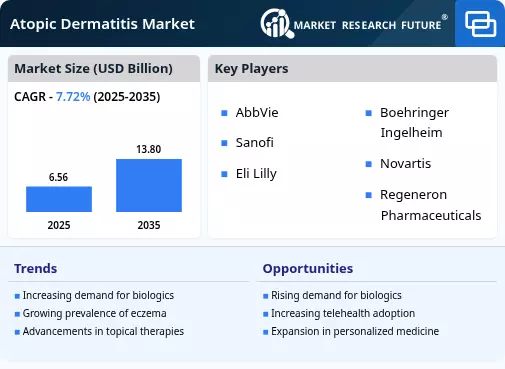 Atopic Dermatitis Market

MARKET RESEARCH FUTURE®

Market Size (USD Billion)

CAGR - 7.72% (2025-2035)

6.56

13.80

2025

2035

Key Players

AbbVie

Sanofi

Eli Lilly

Boehringer Ingelheim

Novartis

Regeneron Pharmaceuticals

Trends

Increasing demand for biologics

Growing prevalence of eczema

Advancements in topical therapies

Opportunities

Rising demand for biologics

Increasing telehealth adoption

Expansion in personalized medicine